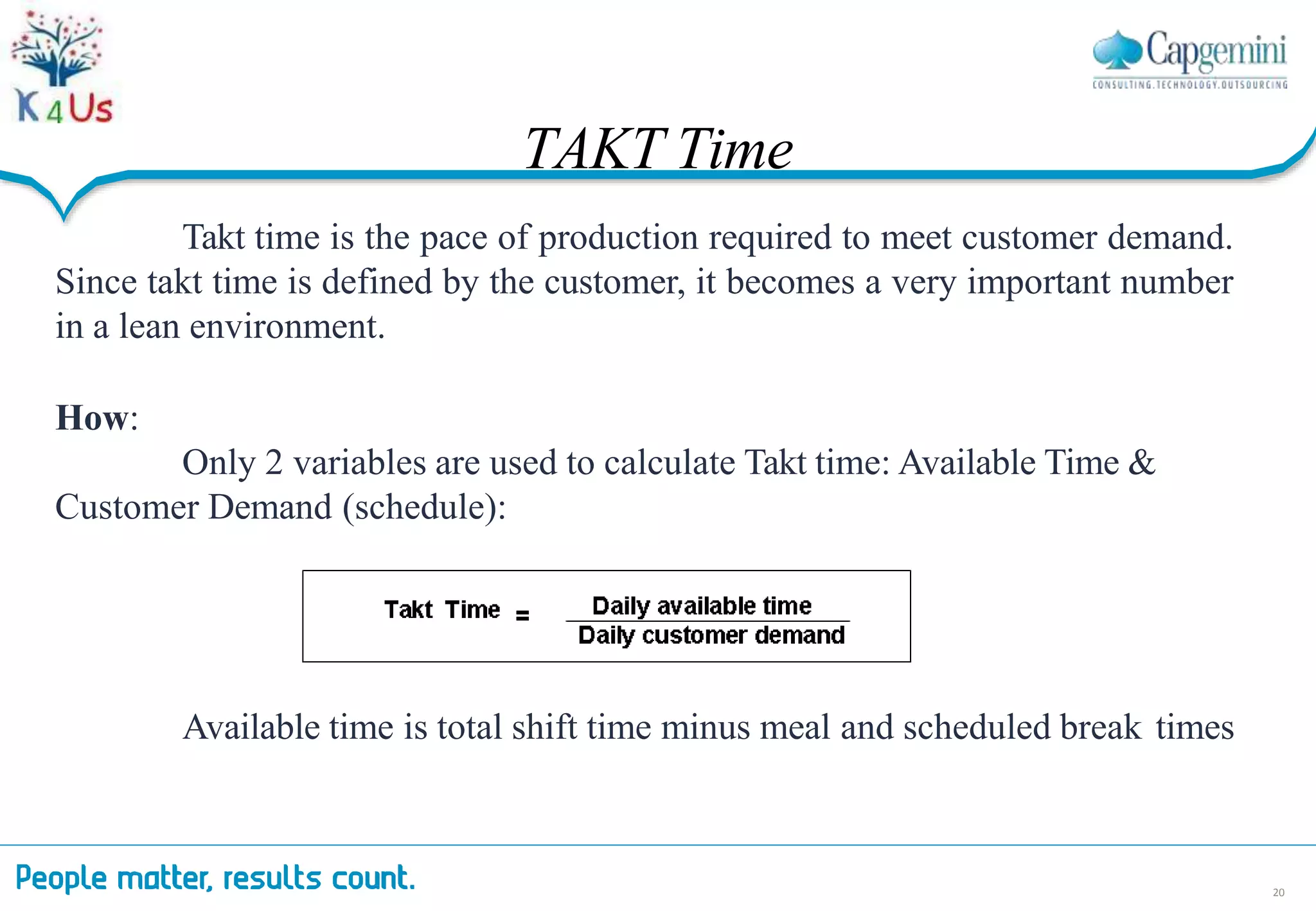 K4Us

Capgemini
CONSULTING.TECHNOLOGY.OUTSOURCING

TAKT Time

Takt time is the pace of production required to meet customer demand. Since takt time is defined by the customer, it becomes a very important number in a lean environment.

How:
Only 2 variables are used to calculate Takt time: Available Time & Customer Demand (schedule):

$\text{Takt Time} = \frac{\text{Daily available time}}{\text{Daily customer demand}}$

Available time is total shift time minus meal and scheduled break times

People matter, results count.

20